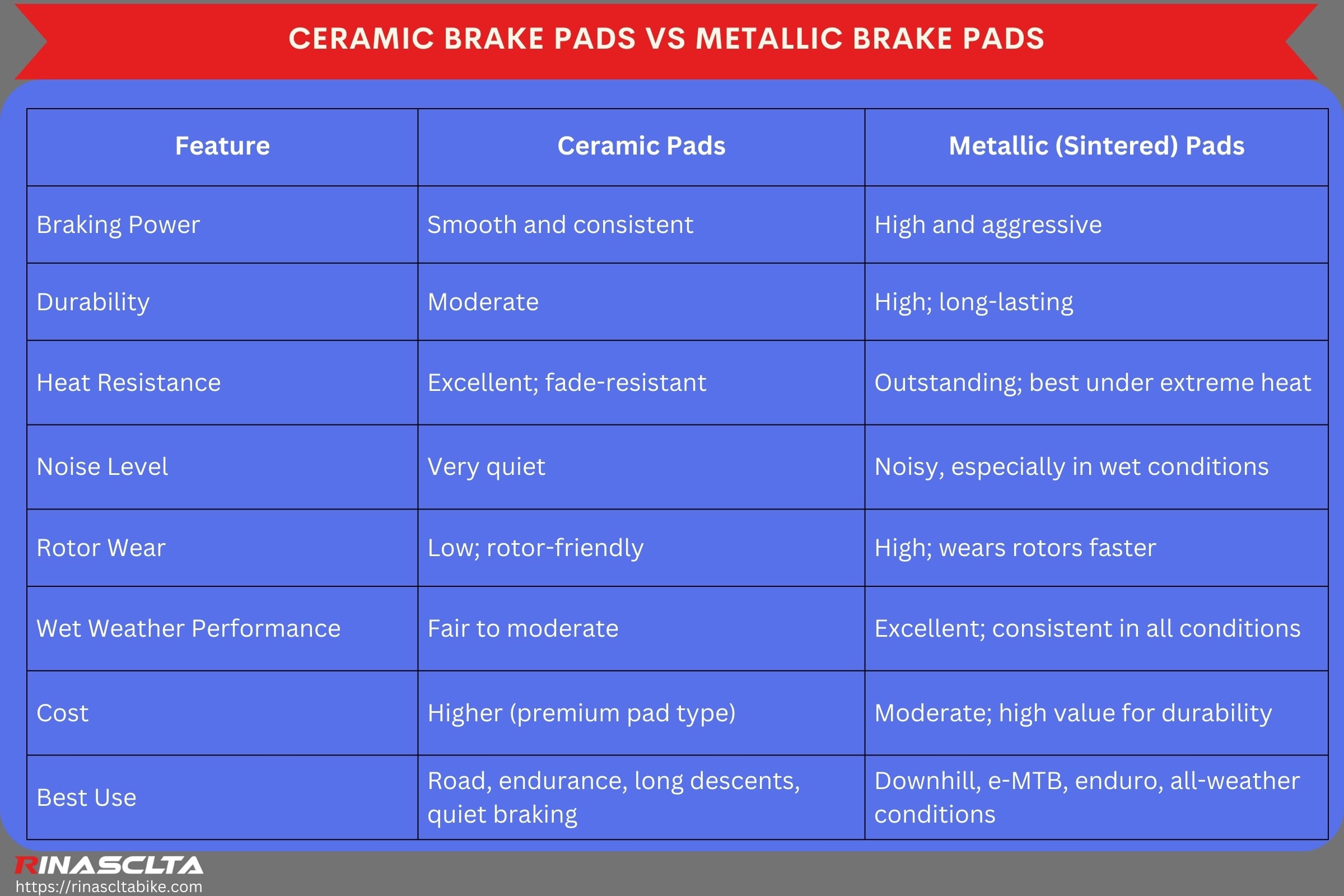 CERAMIC BRAKE PADS VS METALLIC BRAKE PADS

| Feature | Ceramic Pads | Metallic (Sintered) Pads |
|---|---|---|
| Braking Power | Smooth and consistent | High and aggressive |
| Durability | Moderate | High; long-lasting |
| Heat Resistance | Excellent; fade-resistant | Outstanding; best under extreme heat |
| Noise Level | Very quiet | Noisy, especially in wet conditions |
| Rotor Wear | Low; rotor-friendly | High; wears rotors faster |
| Wet Weather Performance | Fair to moderate | Excellent; consistent in all conditions |
| Cost | Higher (premium pad type) | Moderate; high value for durability |
| Best Use | Road, endurance, long descents, quiet braking | Downhill, e-MTB, enduro, all-weather conditions |

RINASCLTA
https://rinascltabike.com